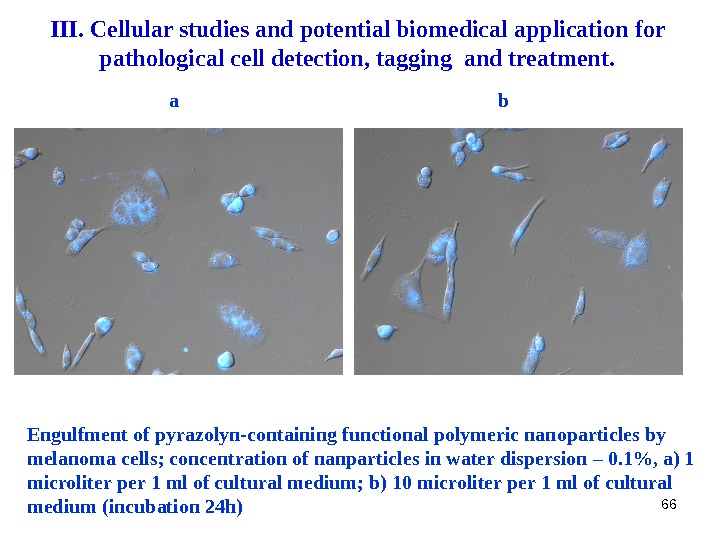 III. Cellular studies and potential biomedical application for pathological cell detection, tagging and treatment.

a

b

Engulfment of pyrazolyn-containing functional polymeric nanoparticles by melanoma cells; concentration of nanparticles in water dispersion – 0.1%, a) 1 microliter per 1 ml of cultural medium; b) 10 microliter per 1 ml of cultural medium (incubation 24h)

66